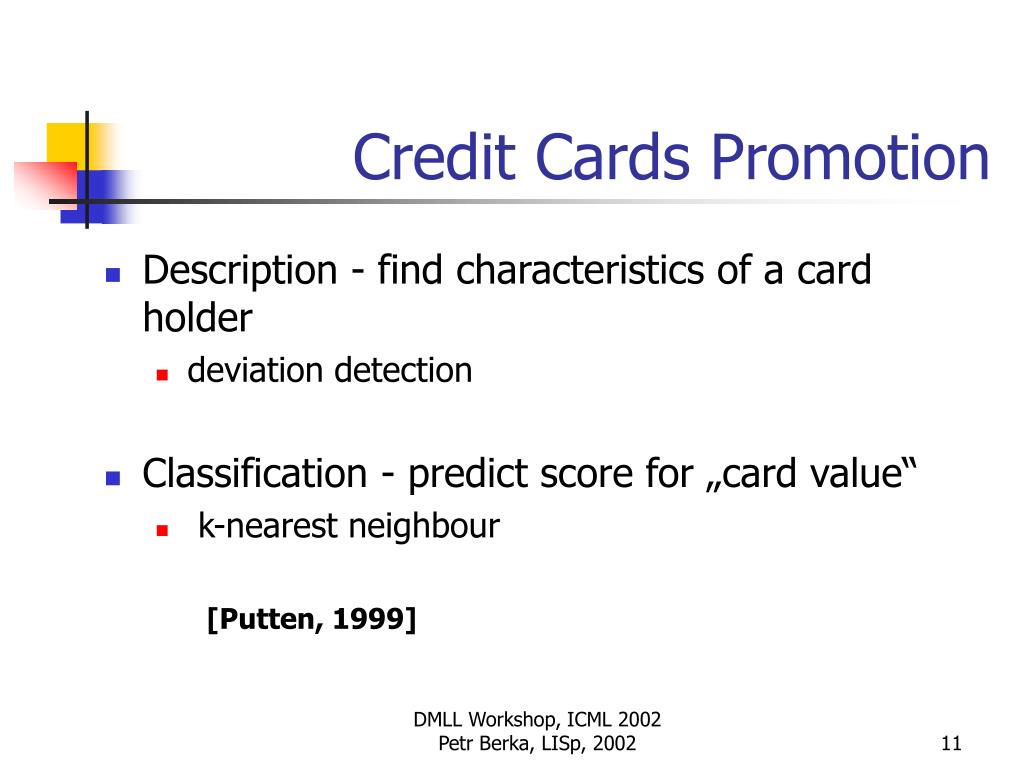 Credit Cards Promotion

- Description - find characteristics of a card holder
  - deviation detection

- Classification - predict score for „card value“
  - k-nearest neighbour

[Putten, 1999]

DMLL Workshop, ICML 2002
Petr Berka, LISp, 2002

11